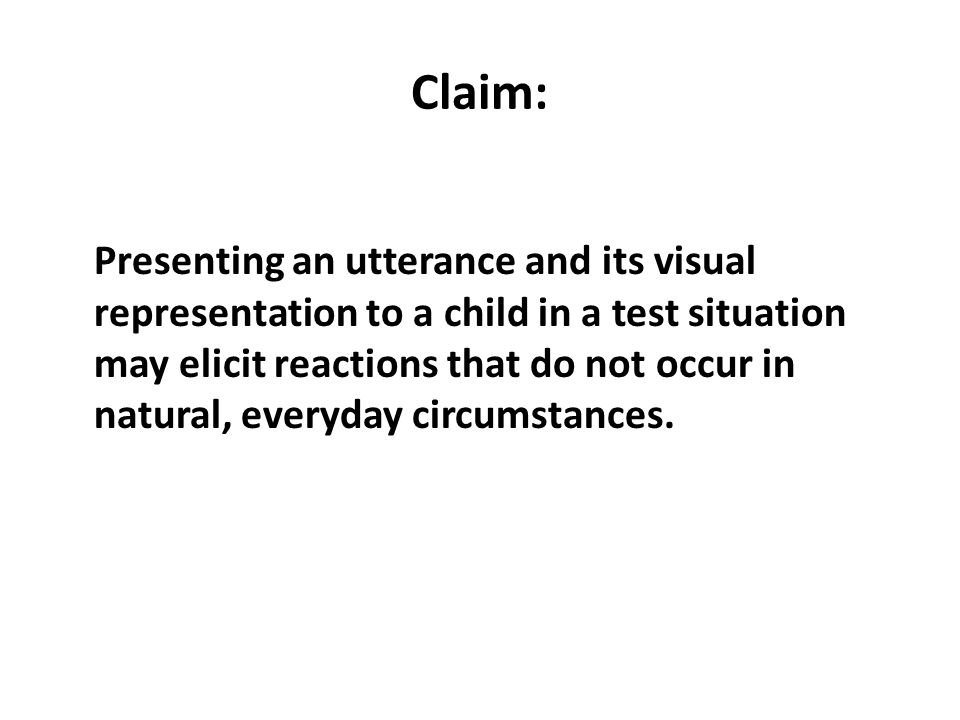 Claim:

Presenting an utterance and its visual representation to a child in a test situation may elicit reactions that do not occur in natural, everyday circumstances.